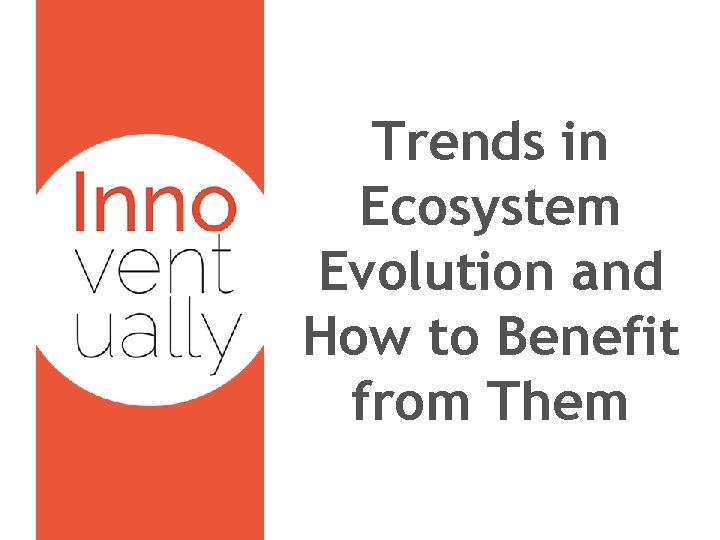 Inno
vent
ually

Trends in Ecosystem Evolution and How to Benefit from Them